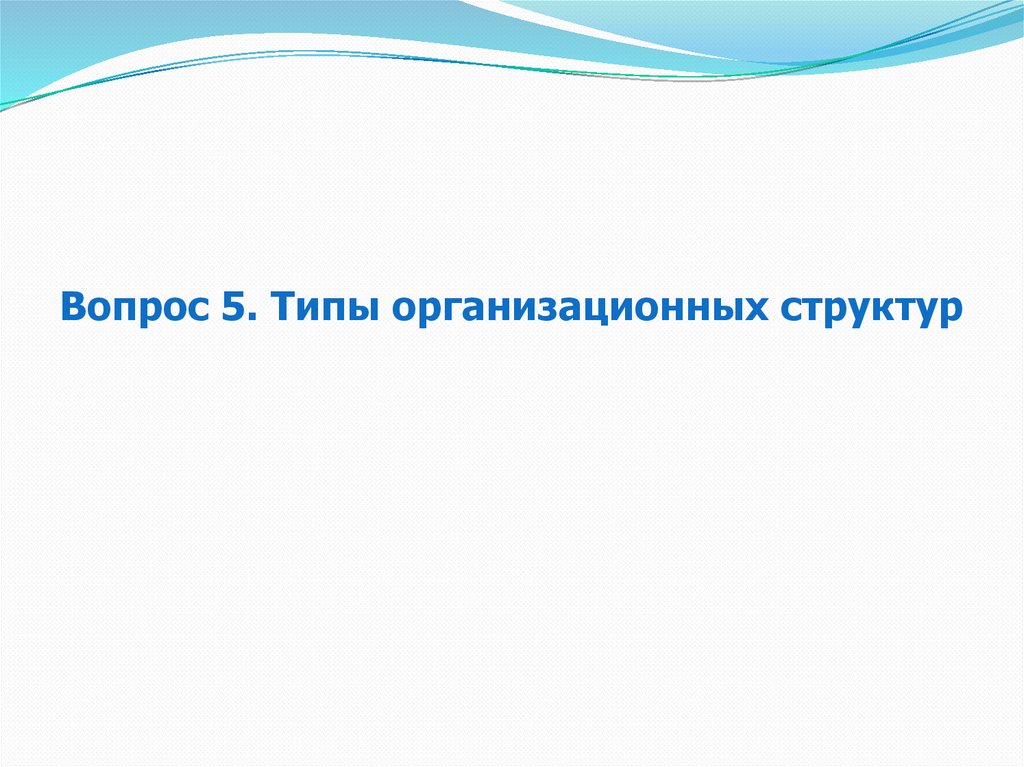 Вопрос 5. Типы организационных структур